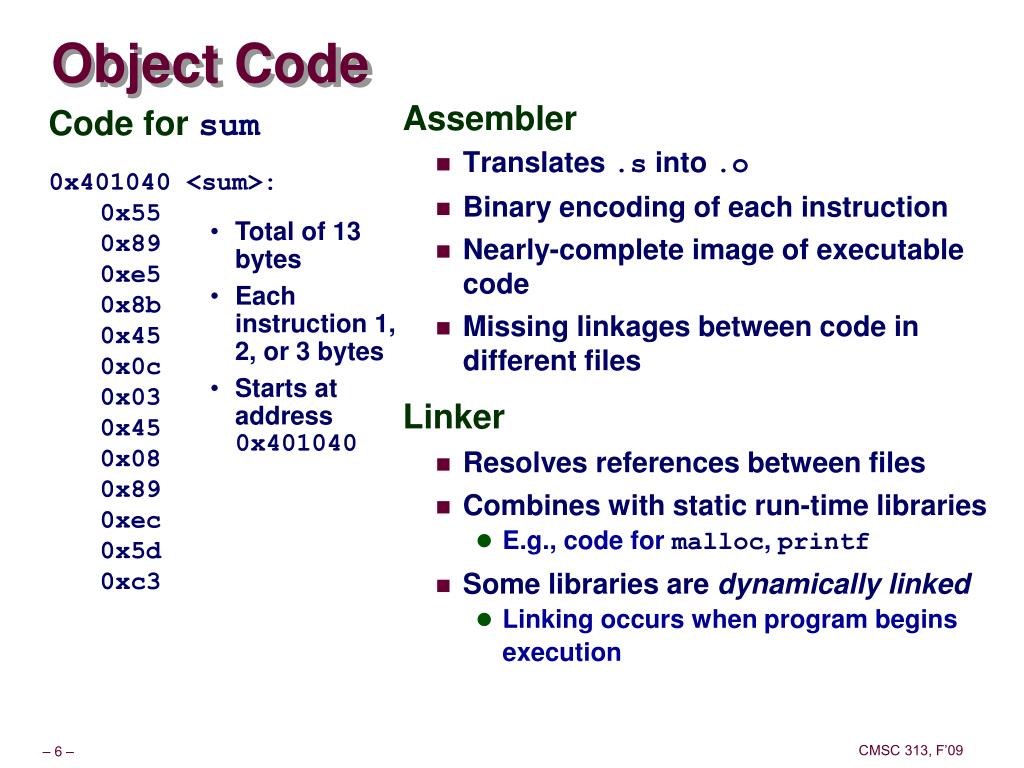 Object Code

Code for sum

0x401040 <sum>:
0x55
0x89
0xe5
0x8b
0x45
0x0c
0x03
0x45
0x08
0x89
0xec
0x5d
0xc3

• Total of 13 bytes
• Each instruction 1, 2, or 3 bytes
• Starts at address 0x401040

Assembler
■ Translates .s into .o
■ Binary encoding of each instruction
■ Nearly-complete image of executable code
■ Missing linkages between code in different files

Linker
■ Resolves references between files
■ Combines with static run-time libraries
● E.g., code for malloc, printf
■ Some libraries are dynamically linked
● Linking occurs when program begins execution

– 6 –

CMSC 313, F'09